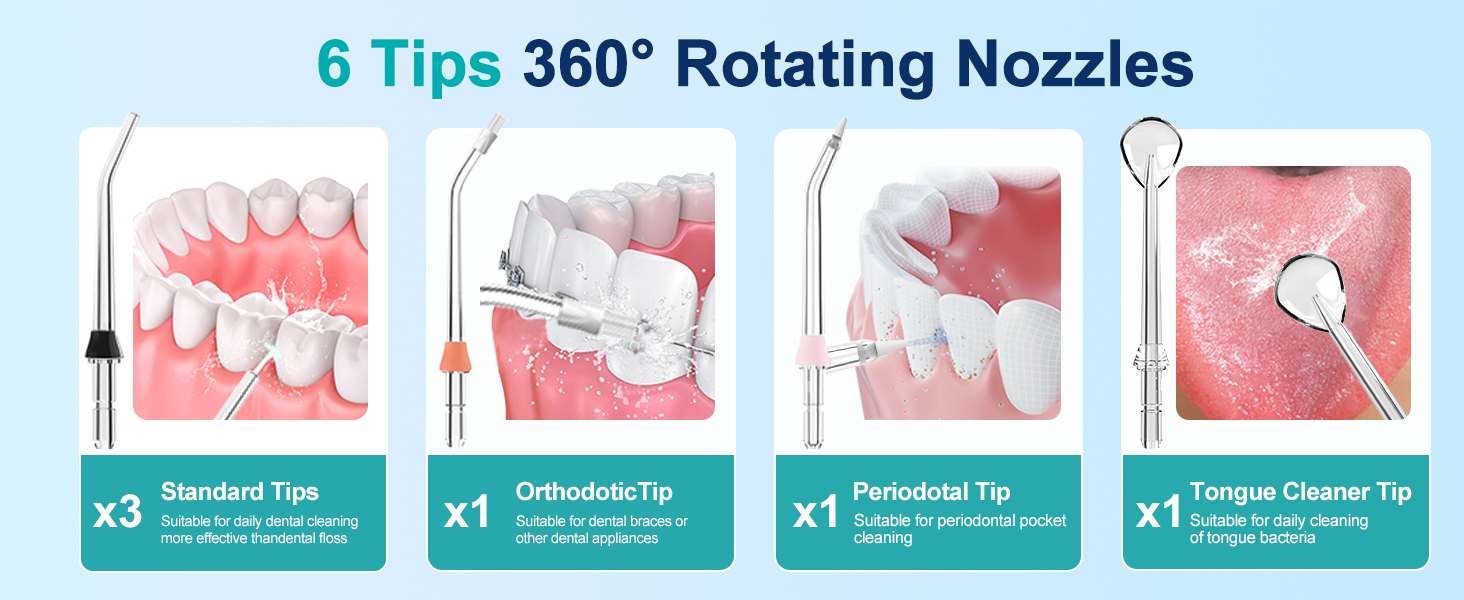 6 Tips 360° Rotating Nozzles

x3 Standard Tips
Suitable for daily dental cleaning more effective thandental floss

x1 OrthodoticTip
Suitable for dental braces or other dental appliances

x1 Periodotal Tip
Suitable for periodontal pocket cleaning

x1 Tongue Cleaner Tip
Suitable for daily cleaning of tongue bacteria